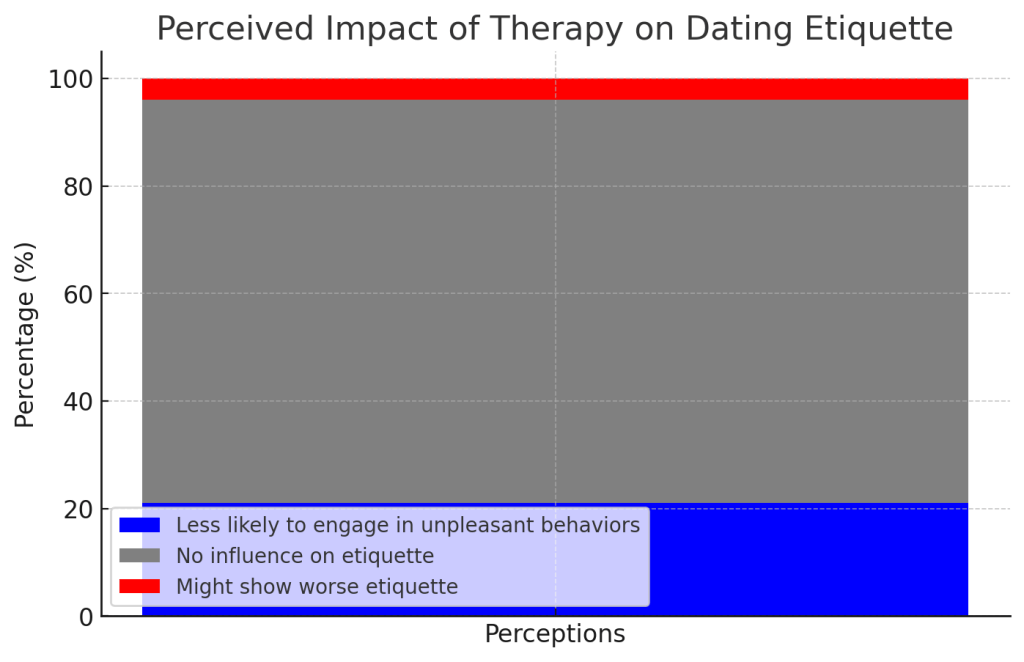 Perceived Impact of Therapy on Dating Etiquette

Percentage (%)

100
80
60
40
20
0

Less likely to engage in unpleasant behaviors
No influence on etiquette
Might show worse etiquette

Perceptions